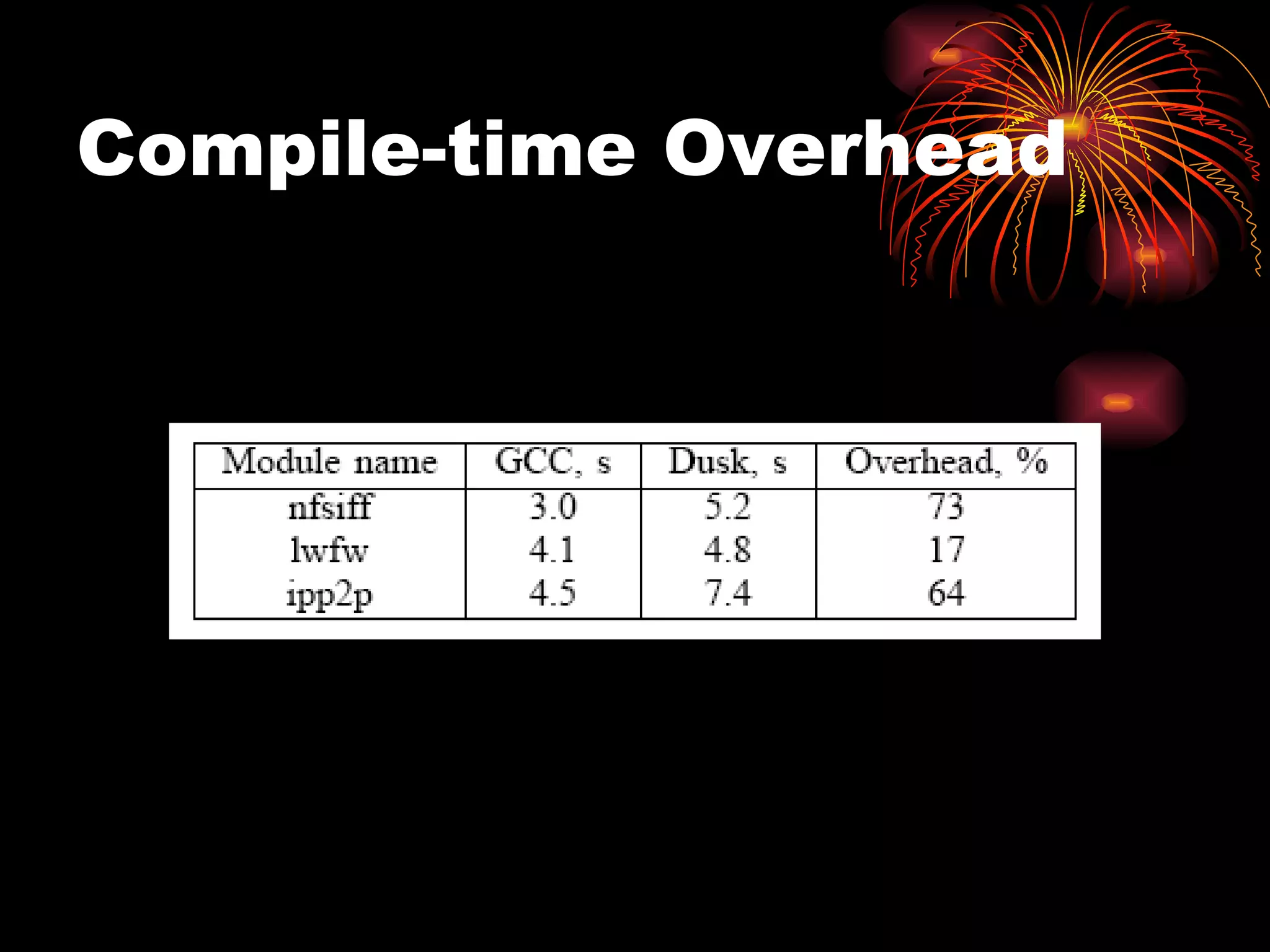 Compile-time Overhead

| Module name | GCC, s | Dusk, s | Overhead, % |
|---|---|---|---|
| nfsiff | 3.0 | 5.2 | 73 |
| lwfw | 4.1 | 4.8 | 17 |
| ipp2p | 4.5 | 7.4 | 64 |